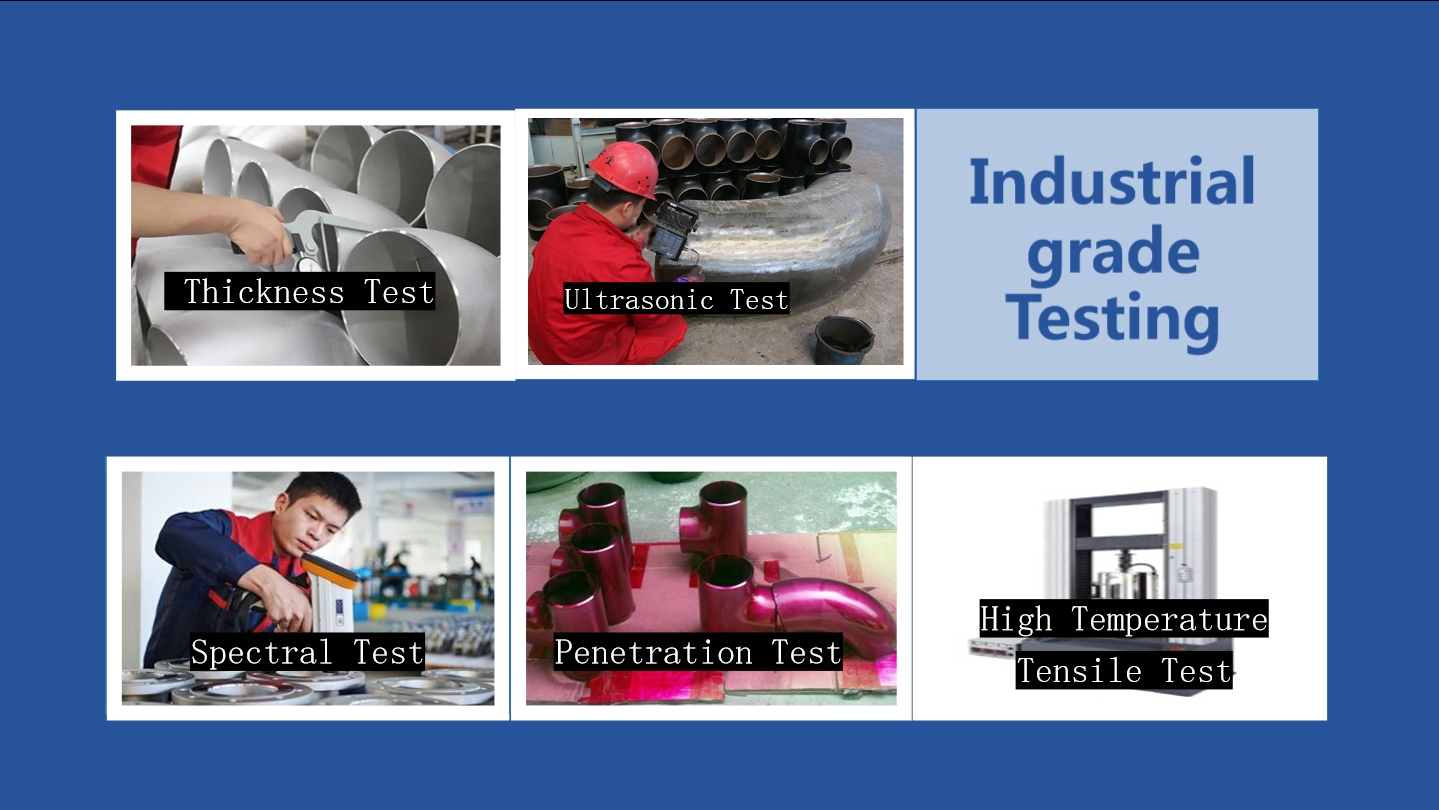 Thickness Test

Ultrasonic Test

Industrial grade Testing

Spectral Test

Penetration Test

High Temperature Tensile Test